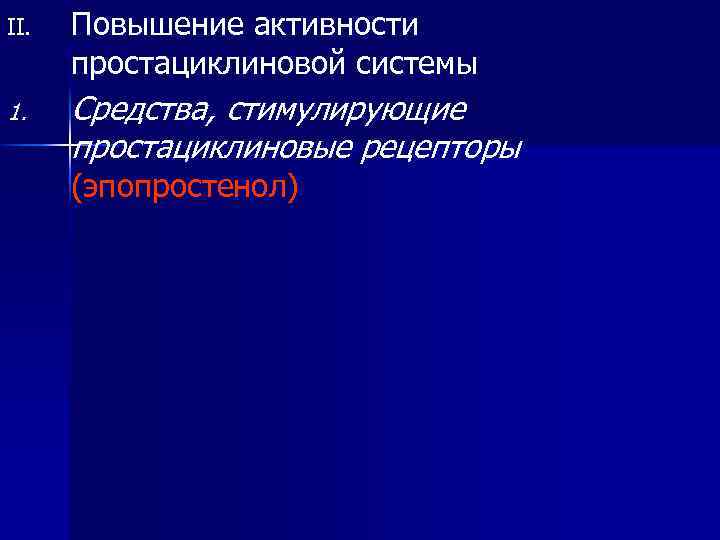 II. Повышение активности простациклиновой системы

1. Средства, стимулирующие простациклиновые рецепторы (эпопростенол)